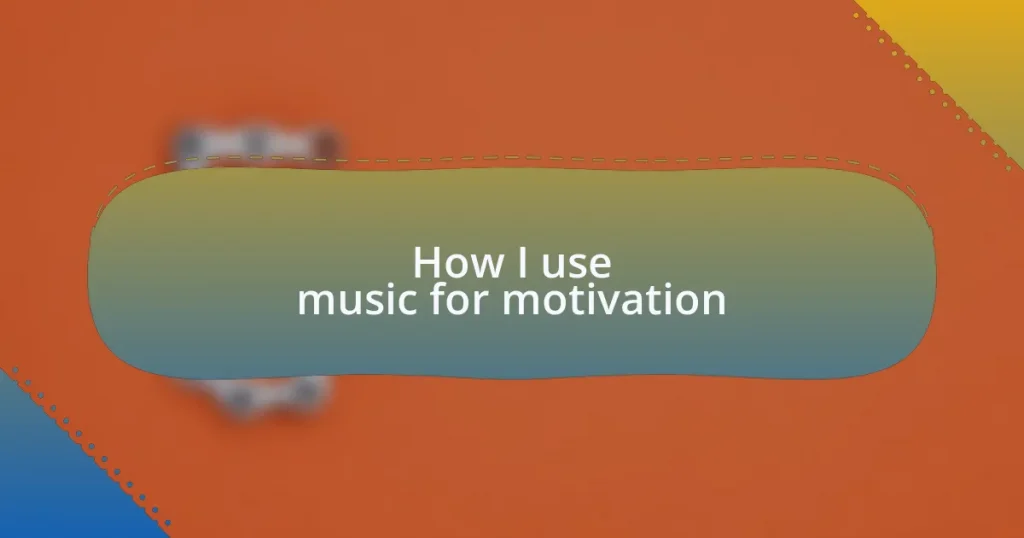 How I use music for motivation